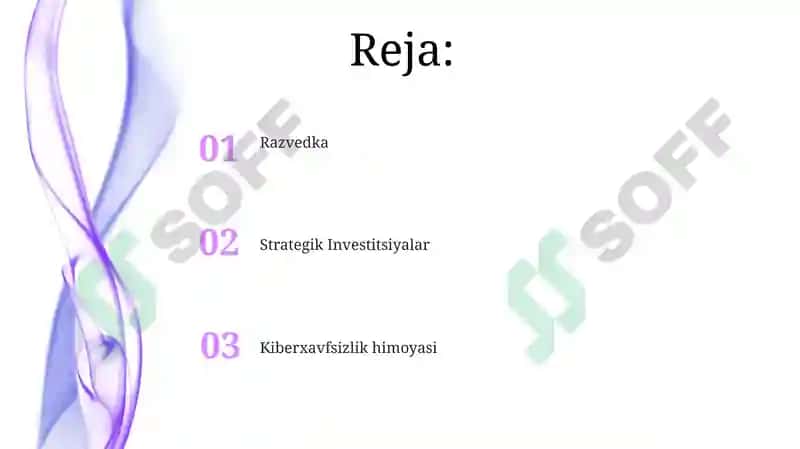 Reja:

01 Razvedka

02 Strategik Investitsiyalar

03 Kiberxavfsizlik himoyasi

SOFF

SOFF